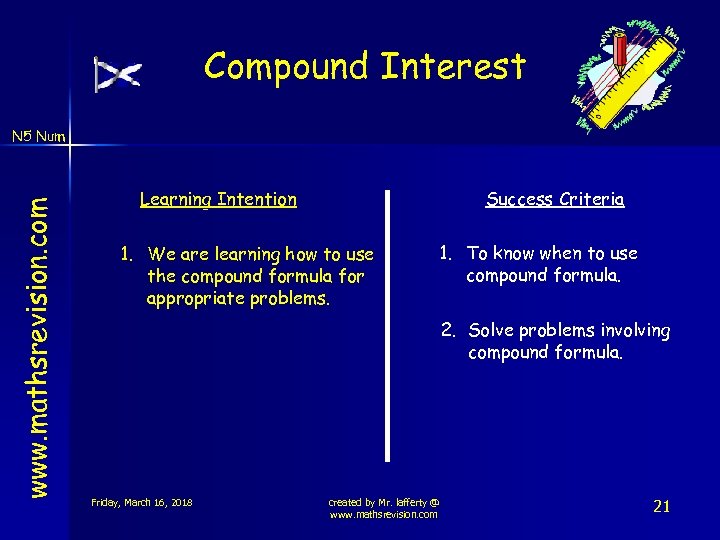 Compound Interest

N5 Num

www.mathsrevision.com

Learning Intention

1. We are learning how to use the compound formula for appropriate problems.

Success Criteria

1. To know when to use compound formula.

2. Solve problems involving compound formula.

Friday, March 16, 2018

created by Mr. lafferty @ www.mathsrevision.com

21